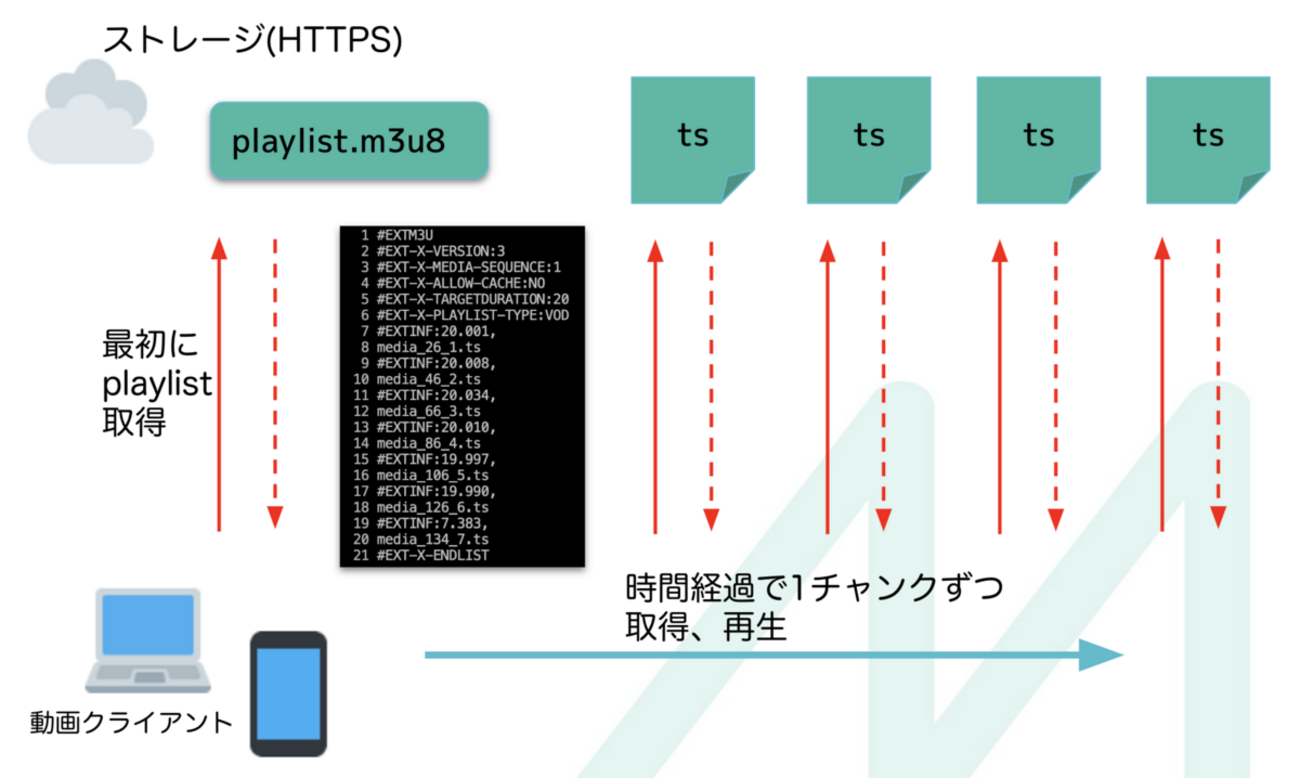 ストレージ(HTTPS)

playlist.m3u8

ts

ts

ts

ts

1 #EXTM3U
2 #EXT-X-VERSION:3
3 #EXT-X-MEDIA-SEQUENCE:1
4 #EXT-X-ALLOW-CACHE:NO
5 #EXT-X-TARGETDURATION:20
6 #EXT-X-PLAYLIST-TYPE:VOD
7 #EXTINF:20.001,
8 media_26_1.ts
9 #EXTINF:20.008,
10 media_46_2.ts
11 #EXTINF:20.034,
12 media_66_3.ts
13 #EXTINF:20.010,
14 media_86_4.ts
15 #EXTINF:19.997,
16 media_106_5.ts
17 #EXTINF:19.990,
18 media_126_6.ts
19 #EXTINF:7.383,
20 media_134_7.ts
21 #EXT-X-ENDLIST

最初に
playlist
取得

時間経過で1チャンクずつ
取得、再生

動画クライアント